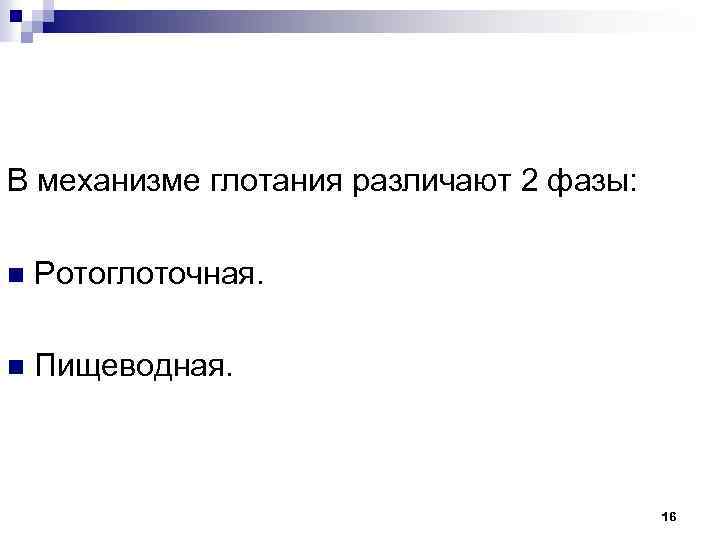 В механизме глотания различают 2 фазы:

Ротоглоточная.

Пищеводная.

16